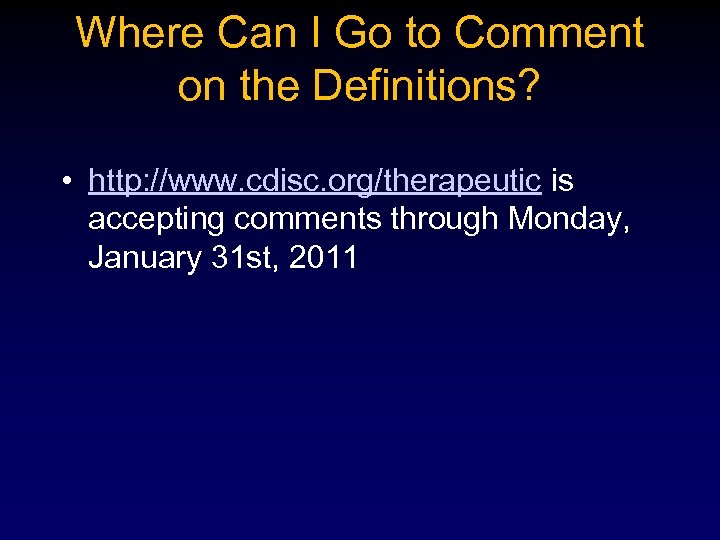 Where Can I Go to Comment on the Definitions?

• http://www.cdisc.org/therapeutic is accepting comments through Monday, January 31st, 2011